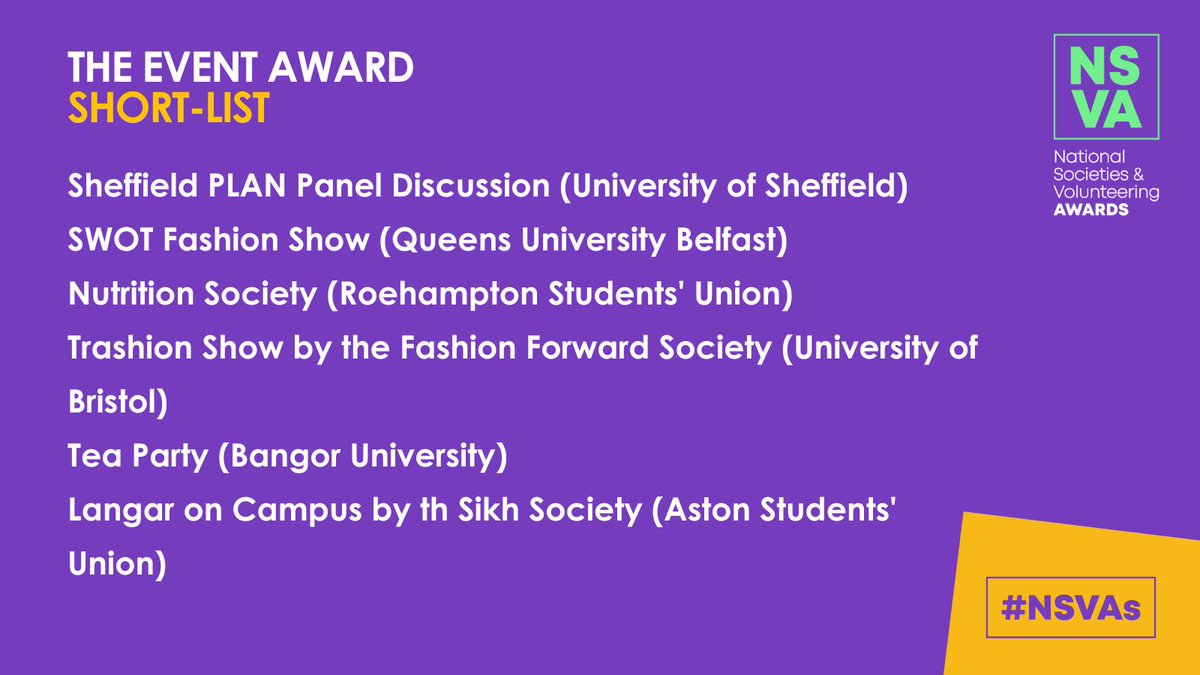 THE EVENT AWARD
SHORT-LIST

NS
VA
National Societies & Volunteering AWARDS

Sheffield PLAN Panel Discussion (University of Sheffield)

SWOT Fashion Show (Queens University Belfast)

Nutrition Society (Roehampton Students' Union)

Trashion Show by the Fashion Forward Society (University of Bristol)

Tea Party (Bangor University)

Langar on Campus by th Sikh Society (Aston Students' Union)

#NSVAs